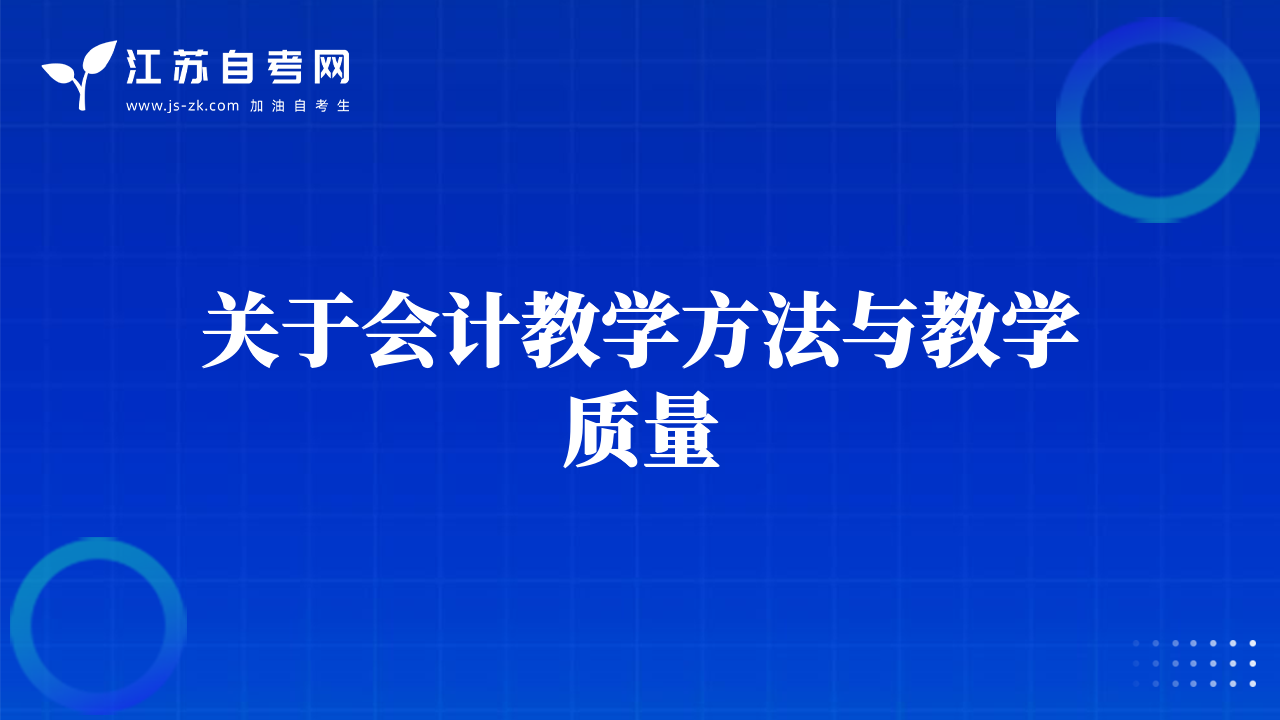 江苏自考网
www.js-zk.com 加油自考生

关于会计教学方法与教学质量